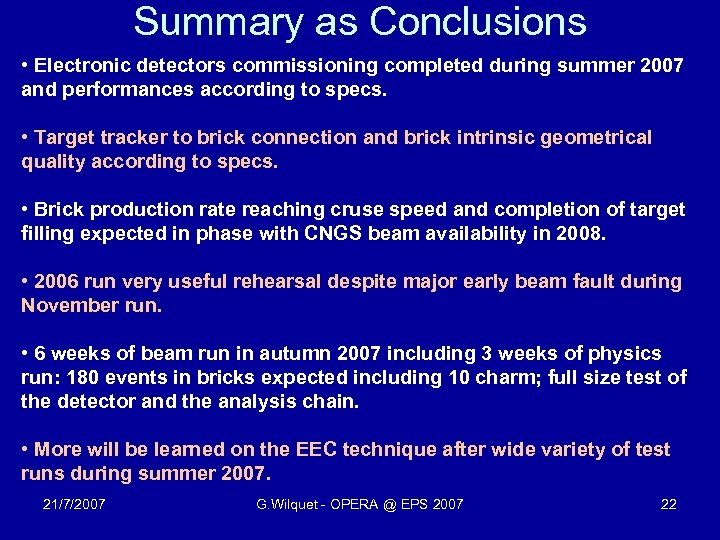 Summary as Conclusions

• Electronic detectors commissioning completed during summer 2007 and performances according to specs.

• Target tracker to brick connection and brick intrinsic geometrical quality according to specs.

• Brick production rate reaching cruse speed and completion of target filling expected in phase with CNGS beam availability in 2008.

• 2006 run very useful rehearsal despite major early beam fault during November run.

• 6 weeks of beam run in autumn 2007 including 3 weeks of physics run: 180 events in bricks expected including 10 charm; full size test of the detector and the analysis chain.

• More will be learned on the EEC technique after wide variety of test runs during summer 2007.

21/7/2007 G.Wilquet - OPERA @ EPS 2007 22